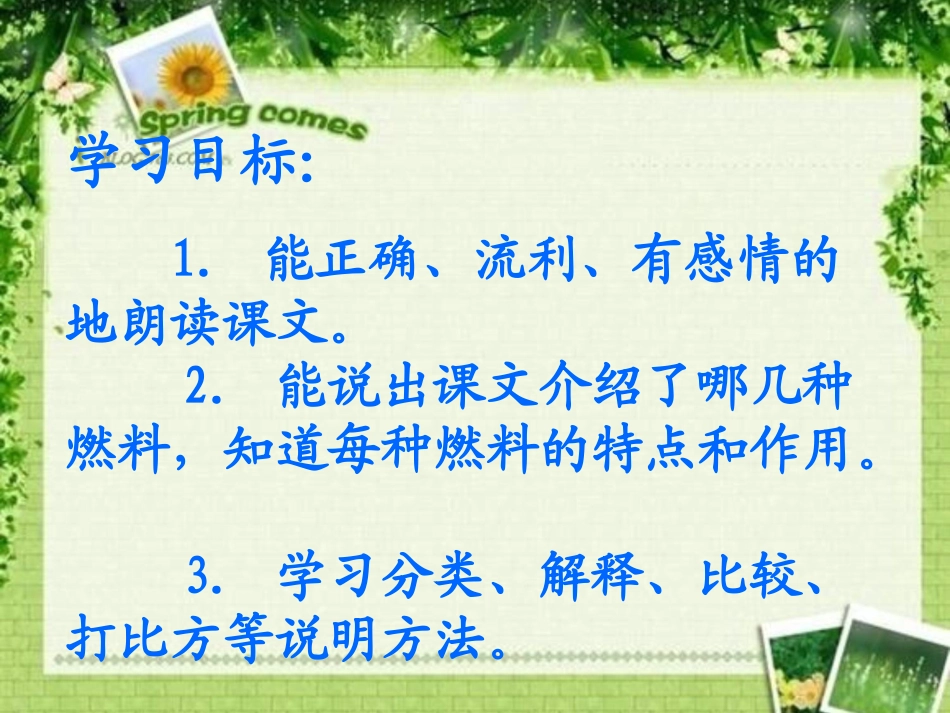 Spring comes

学习目标:

1. 能正确、流利、有感情的地朗读课文。

2. 能说出课文介绍了哪几种燃料，知道每种燃料的特点和作用。

3. 学习分类、解释、比较、打比方等说明方法。